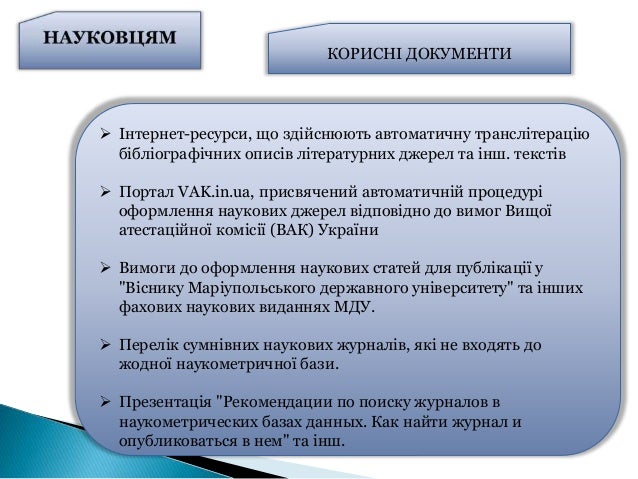 НАУКОВЦЯМ

КОРИСНІ ДОКУМЕНТИ

➢ Інтернет-ресурси, що здійснюють автоматичну транслітерацію бібліографічних описів літературних джерел та інш. текстів

➢ Портал VAK.in.ua, присвячений автоматичній процедурі оформлення наукових джерел відповідно до вимог Вищої атестаційної комісії (ВАК) України

➢ Вимоги до оформлення наукових статей для публікації у "Віснику Маріупольського державного університету" та інших фахових наукових виданнях МДУ.

➢ Перелік сумнівних наукових журналів, які не входять до жодної наукометричної бази.

➢ Презентація "Рекомендации по поиску журналов в наукометрических базах данных. Как найти журнал и опубликоваться в нем" та інш.